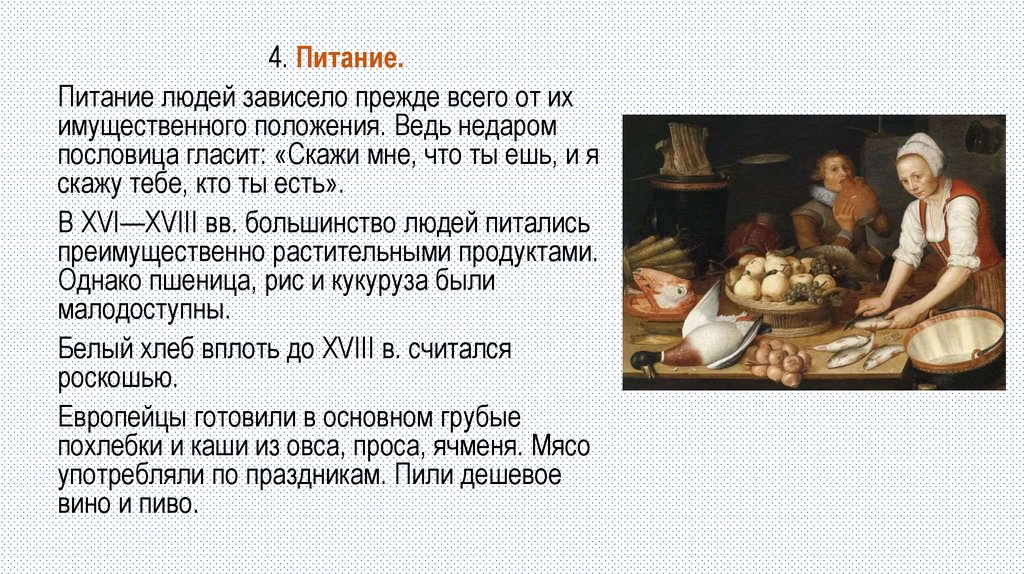 4. Питание.

Питание людей зависело прежде всего от их имущественного положения. Ведь недаром пословица гласит: «Скажи мне, что ты ешь, и я скажу тебе, кто ты есть».

В XVI—XVIII вв. большинство людей питались преимущественно растительными продуктами. Однако пшеница, рис и кукуруза были малодоступны.

Белый хлеб вплоть до XVIII в. считался роскошью.

Европейцы готовили в основном грубые похлебки и каши из овса, проса, ячменя. Мясо употребляли по праздникам. Пили дешевое вино и пиво.